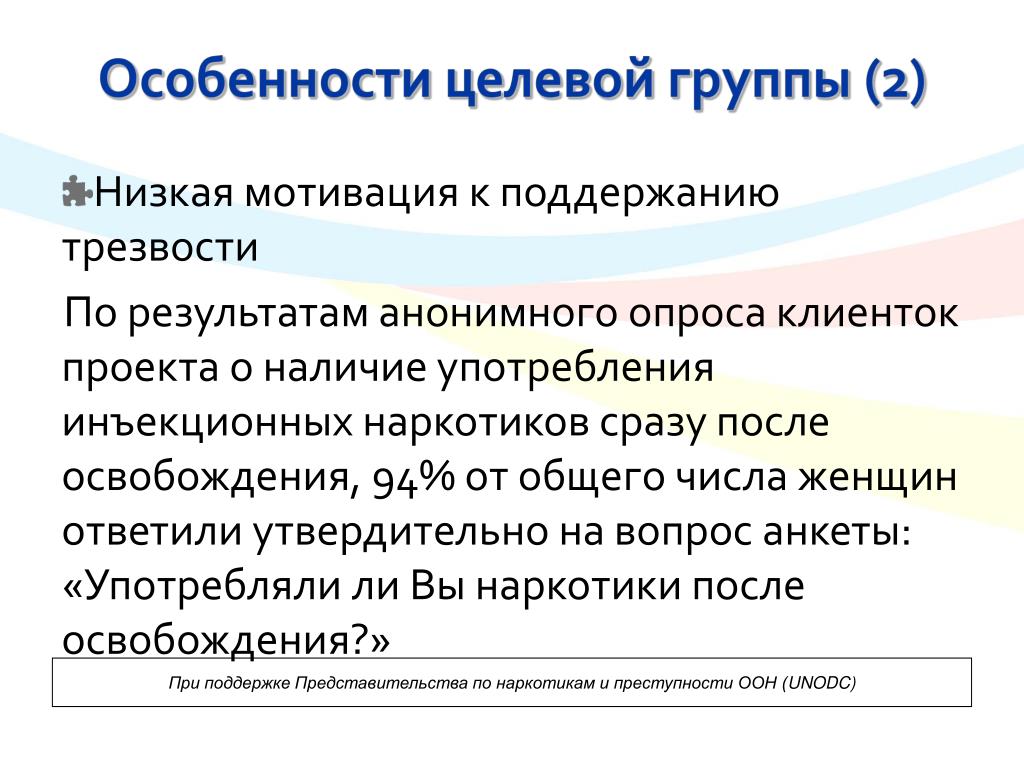 Особенности целевой группы (2)

Низкая мотивация к поддержанию трезвости

По результатам анонимного опроса клиенток проекта о наличие употребления инъекционных наркотиков сразу после освобождения, 94% от общего числа женщин ответили утвердительно на вопрос анкеты: «Употребляли ли Вы наркотики после освобождения?»

При поддержке Представительства по наркотикам и преступности ООН (UNODC)